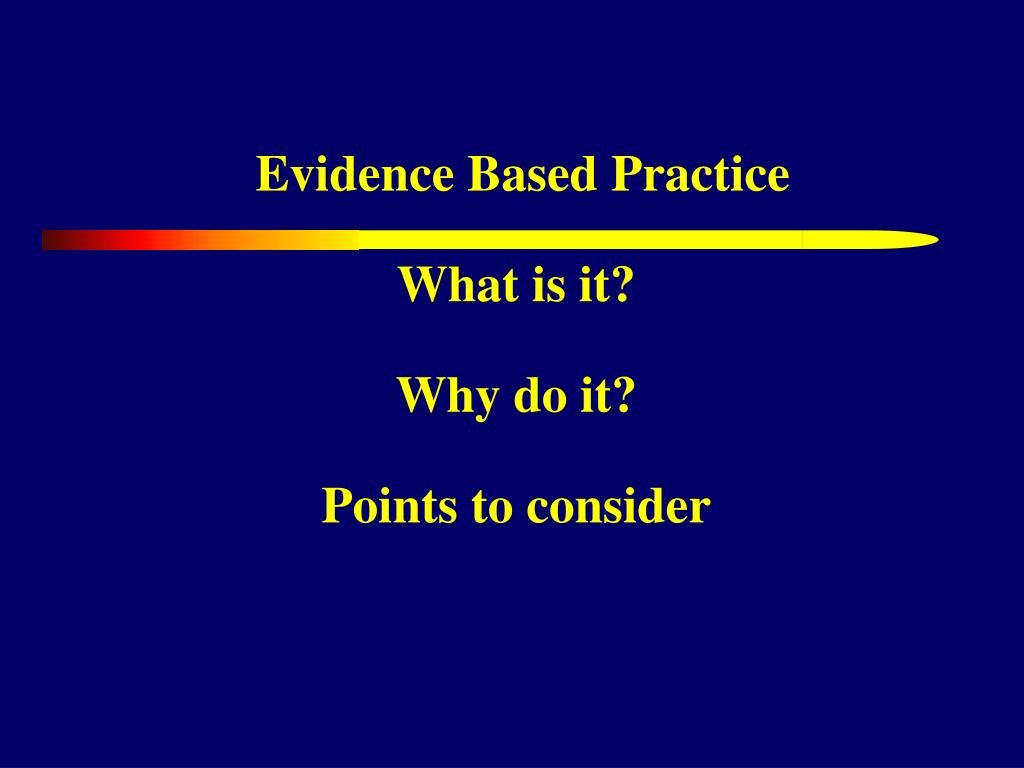 Evidence Based Practice

What is it?

Why do it?

Points to consider